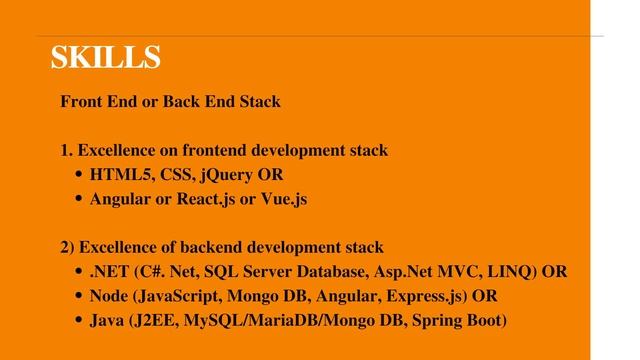 SKILLS

Front End or Back End Stack

1. Excellence on frontend development stack
• HTML5, CSS, jQuery OR
• Angular or React.js or Vue.js

2) Excellence of backend development stack
• .NET (C#. Net, SQL Server Database, Asp.Net MVC, LINQ) OR
• Node (JavaScript, Mongo DB, Angular, Express.js) OR
• Java (J2EE, MySQL/MariaDB/Mongo DB, Spring Boot)